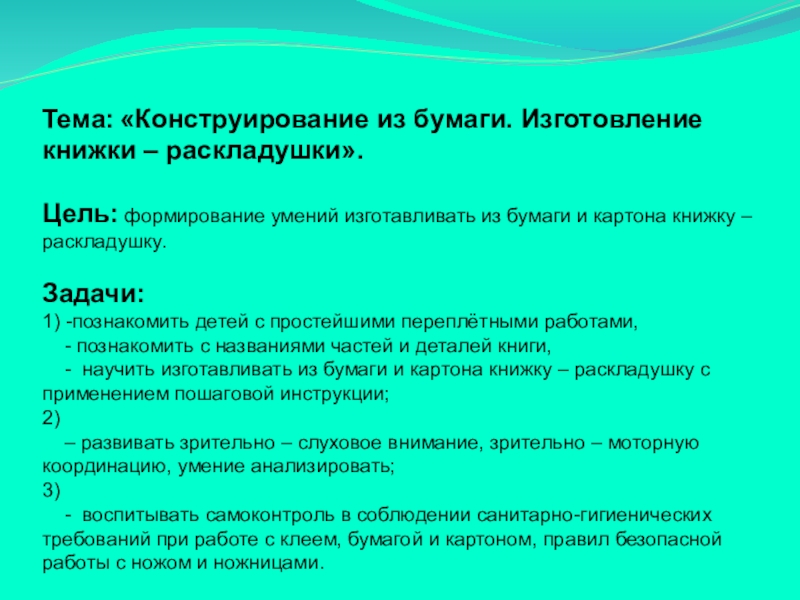 Тема: «Конструирование из бумаги. Изготовление книжки – раскладушки».

Цель: формирование умений изготавливать из бумаги и картона книжку – раскладушку.

Задачи:
1) -познакомить детей с простейшими переплётными работами,
- познакомить с названиями частей и деталей книги,
- научить изготавливать из бумаги и картона книжку – раскладушку с применением пошаговой инструкции;
2)
– развивать зрительно – слуховое внимание, зрительно – моторную координацию, умение анализировать;
3)
- воспитывать самоконтроль в соблюдении санитарно-гигиенических требований при работе с клеем, бумагой и картоном, правил безопасной работы с ножом и ножницами.